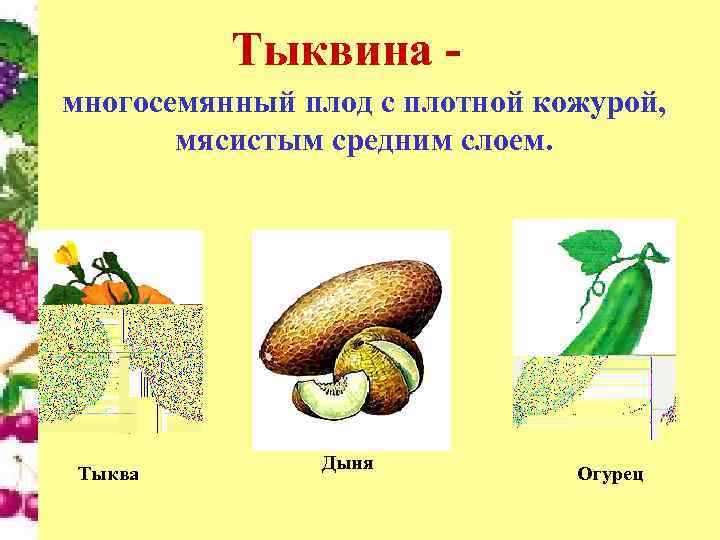 Тыквина -

многосемянный плод с плотной кожурой, мясистым средним слоем.

Тыква

Дыня

Огурец